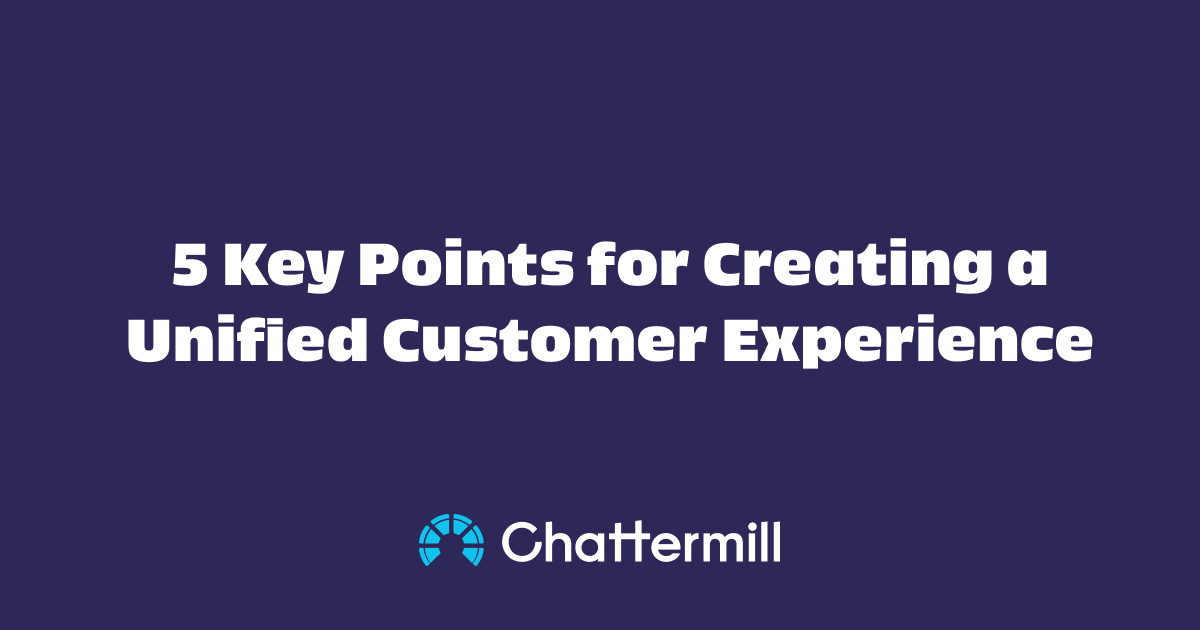 5 Key Points for Creating a Unified Customer Experience

Chattermill